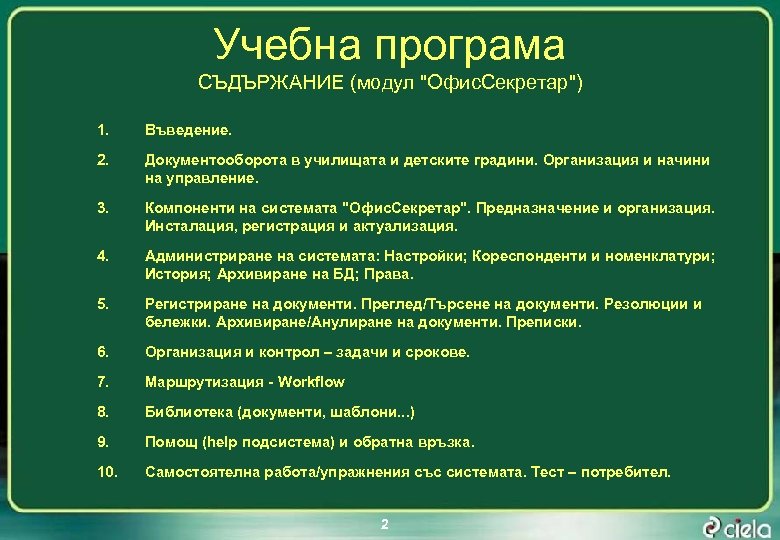 Учебна програма
СЪДЪРЖАНИЕ (модул "ОфисСекретар")

1. Въведение.

2. Документооборота в училищата и детските градини. Организация и начини на управление.

3. Компоненти на системата "ОфисСекретар". Предназначение и организация. Инсталация, регистрация и актуализация.

4. Администриране на системата: Настройки; Кореспонденти и номенклатури; История; Архивиране на БД; Права.

5. Регистриране на документи. Преглед/Търсене на документи. Резолюции и бележки. Архивиране/Анулиране на документи. Преписки.

6. Организация и контрол – задачи и срокове.

7. Маршрутизация - Workflow

8. Библиотека (документи, шаблони...)

9. Помощ (help подсистема) и обратна връзка.

10. Самостоятелна работа/упражнения със системата. Тест – потребител.

2

ciela